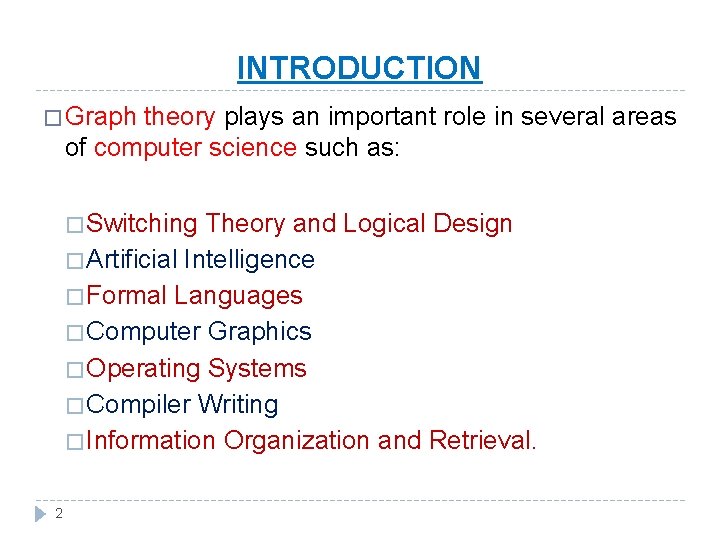 INTRODUCTION

□ Graph theory plays an important role in several areas of computer science such as:

□ Switching Theory and Logical Design
□ Artificial Intelligence
□ Formal Languages
□ Computer Graphics
□ Operating Systems
□ Compiler Writing
□ Information Organization and Retrieval.

2